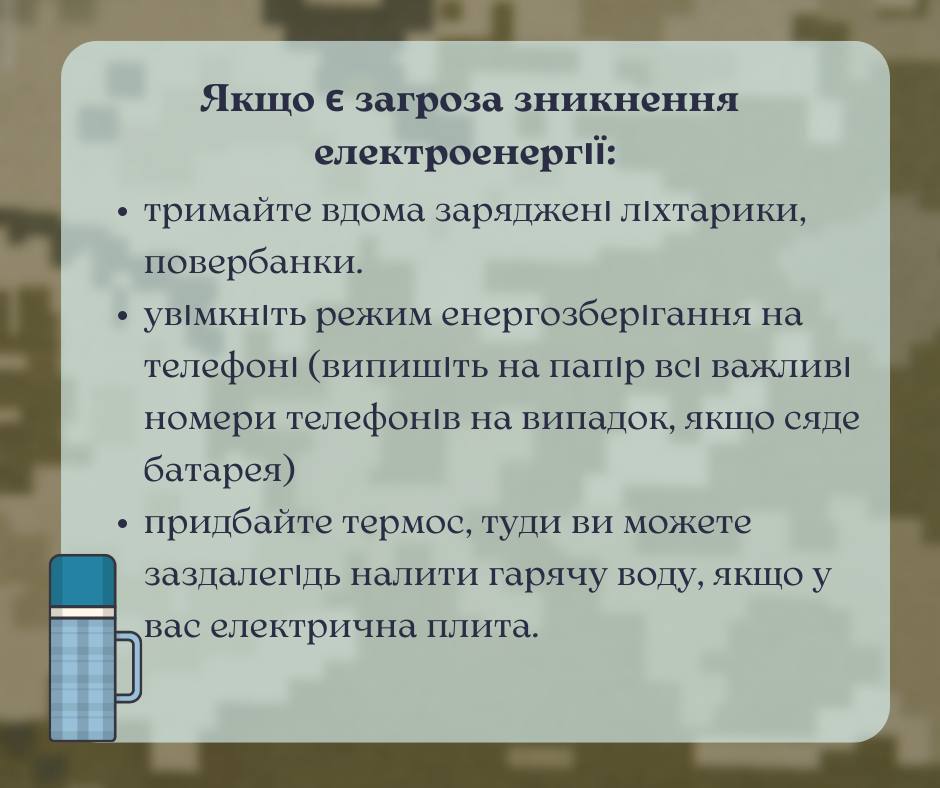 Якщо є загроза зникнення електроенергії:

• тримайте вдома заряджені ліхтарики, повербанки.
• увімкніть режим енергозберігання на телефоні (випишіть на папір всі важливі номери телефонів на випадок, якщо сяде батарея)
• придбайте термос, туди ви можете заздалегідь налити гарячу воду, якщо у вас електрична плита.